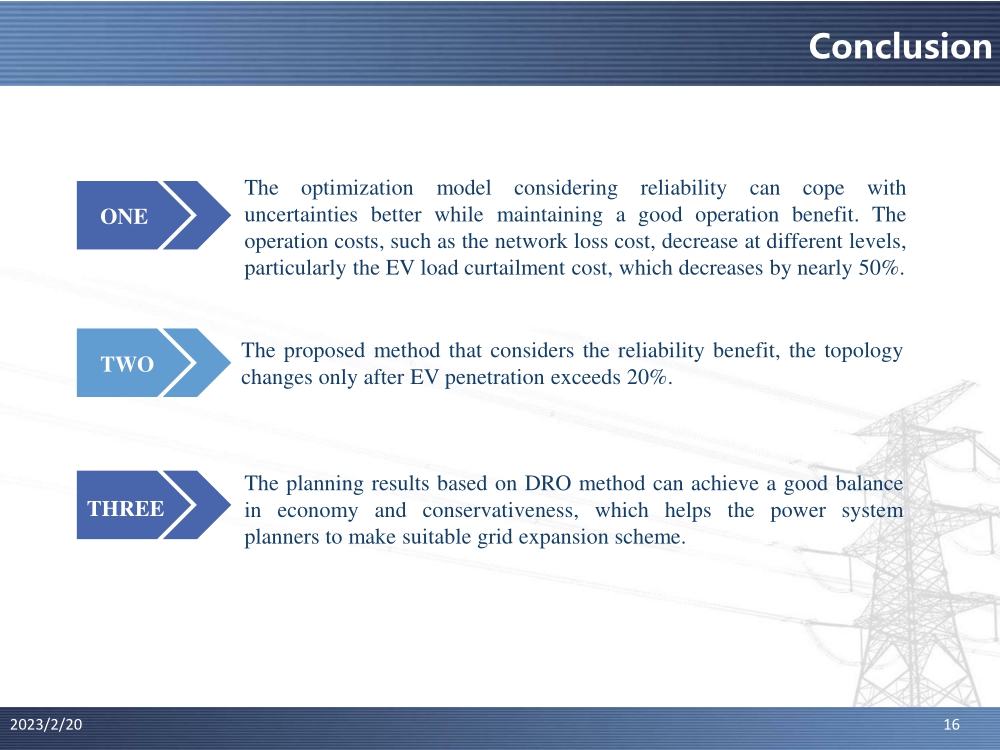 Conclusion

ONE

The optimization model considering reliability can cope with uncertainties better while maintaining a good operation benefit. The operation costs, such as the network loss cost, decrease at different levels, particularly the EV load curtailment cost, which decreases by nearly 50%.

TWO

The proposed method that considers the reliability benefit, the topology changes only after EV penetration exceeds 20%.

THREE

The planning results based on DRO method can achieve a good balance in economy and conservativeness, which helps the power system planners to make suitable grid expansion scheme.

2023/2/20

16